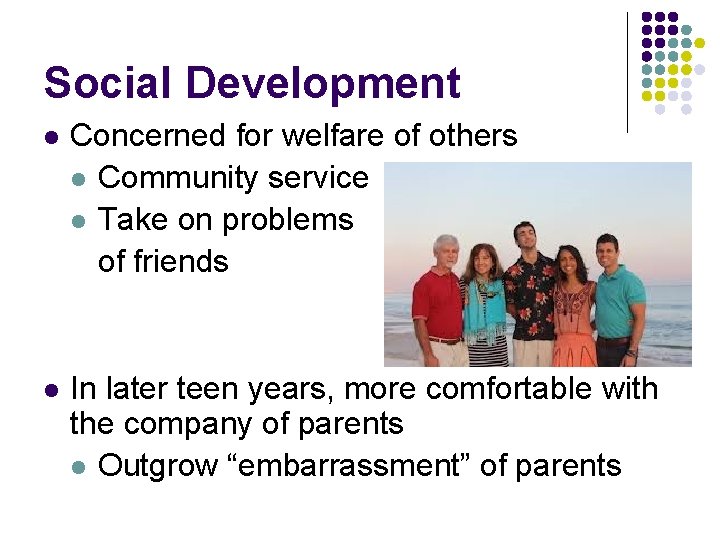 Social Development

- Concerned for welfare of others
  - Community service
  - Take on problems of friends

- In later teen years, more comfortable with the company of parents
  - Outgrow “embarrassment” of parents